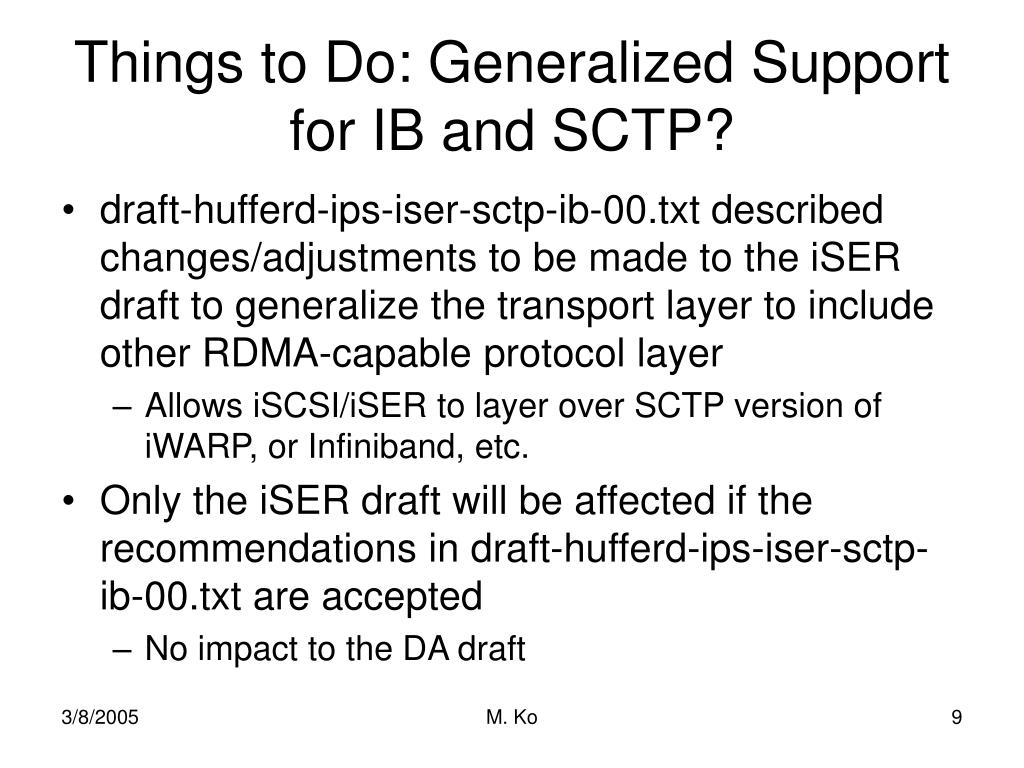 Things to Do: Generalized Support for IB and SCTP?

• draft-hufferd-ips-iser-sctp-ib-00.txt described changes/adjustments to be made to the iSER draft to generalize the transport layer to include other RDMA-capable protocol layer
– Allows iSCSI/iSER to layer over SCTP version of iWARP, or Infiniband, etc.

• Only the iSER draft will be affected if the recommendations in draft-hufferd-ips-iser-sctp-ib-00.txt are accepted
– No impact to the DA draft

3/8/2005

M. Ko

9